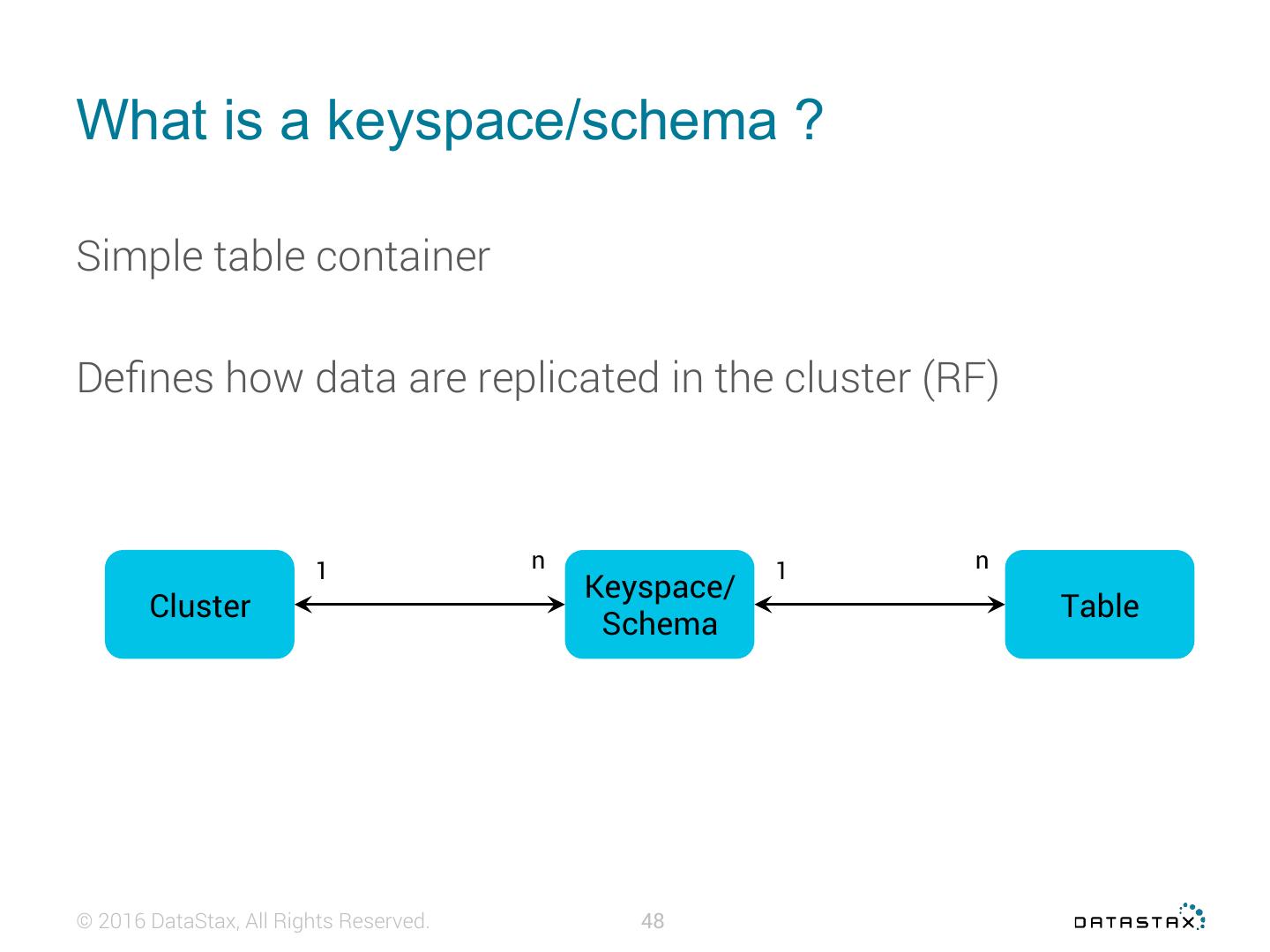 What is a keyspace/schema ?

Simple table container

Defines how data are replicated in the cluster (RF)

Cluster

1

n

Keyspace/ Schema

1

n

Table

© 2016 DataStax, All Rights Reserved.

48

DATASTAX